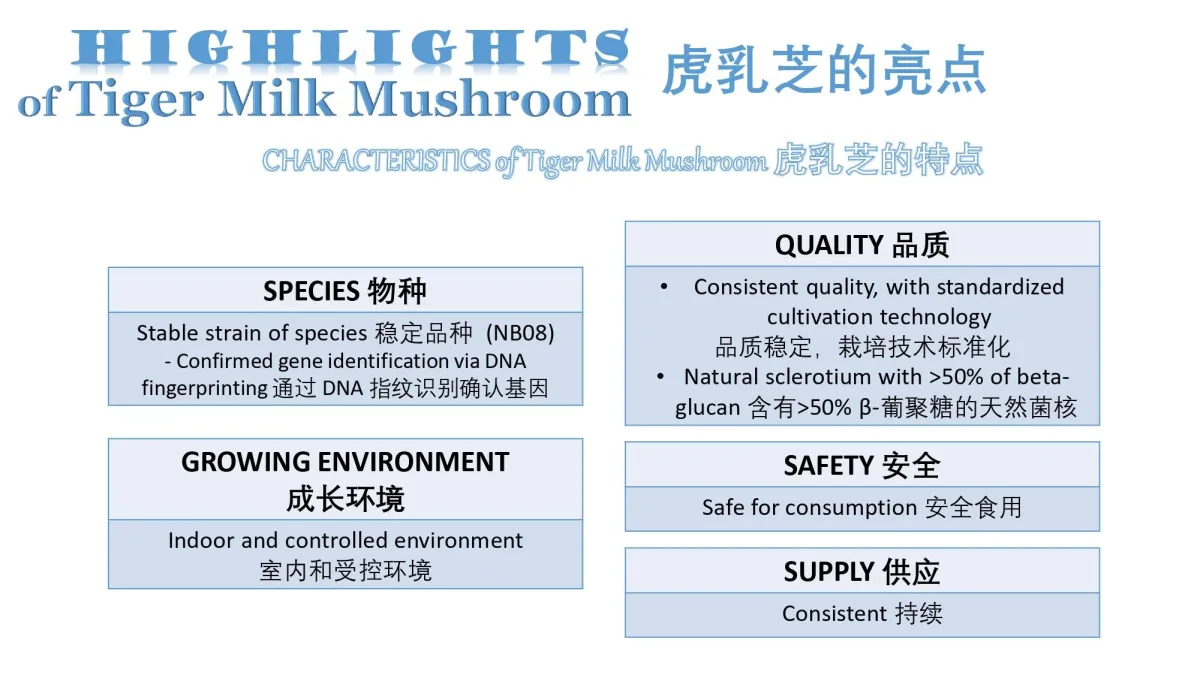 HIGHLIGHTS of Tiger Milk Mushroom 虎乳芝的亮点

CHARACTERISTICS of Tiger Milk Mushroom 虎乳芝的特点

SPECIES 物种

Stable strain of species 稳定品种 (NB08)
- Confirmed gene identification via DNA fingerprinting 通过 DNA 指纹识别确认基因

GROWING ENVIRONMENT 成长环境

Indoor and controlled environment
室内和受控环境

QUALITY 品质

• Consistent quality, with standardized cultivation technology
品质稳定，栽培技术标准化
• Natural sclerotium with >50% of beta-glucan 含有>50% β-葡聚糖的天然菌核

SAFETY 安全

Safe for consumption 安全食用

SUPPLY 供应

Consistent 持续